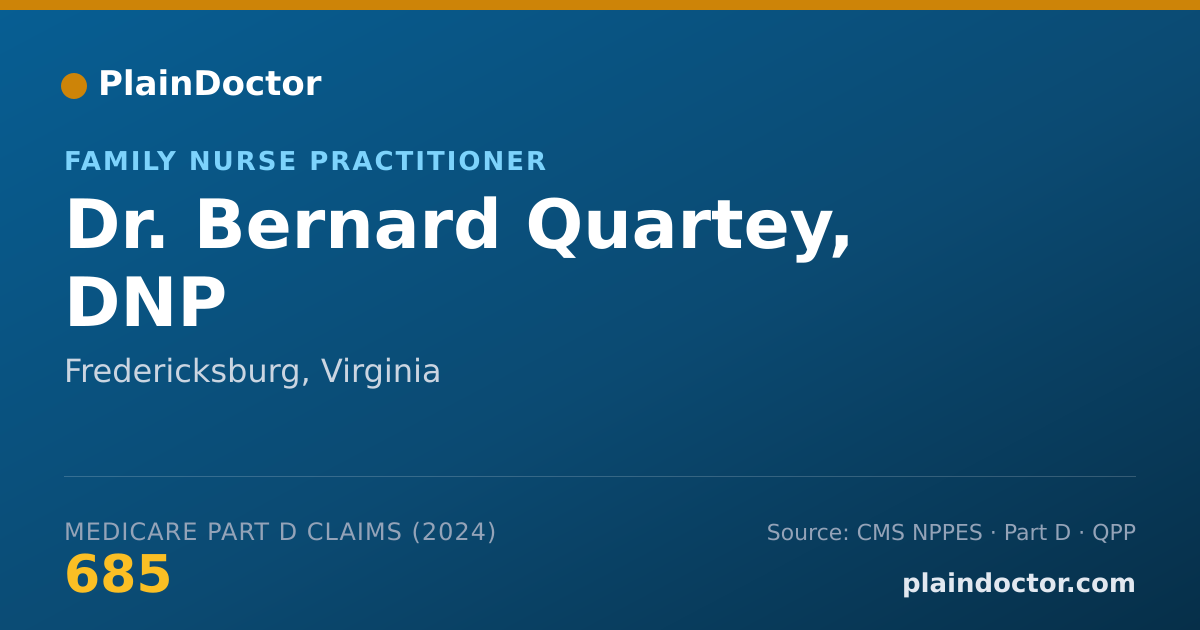 PlainDoctor

FAMILY NURSE PRACTITIONER

Dr. Bernard Quartey, DNP

Fredericksburg, Virginia

MEDICARE PART D CLAIMS (2024)

685

Source: CMS NPPES · Part D · QPP

plaindoctor.com